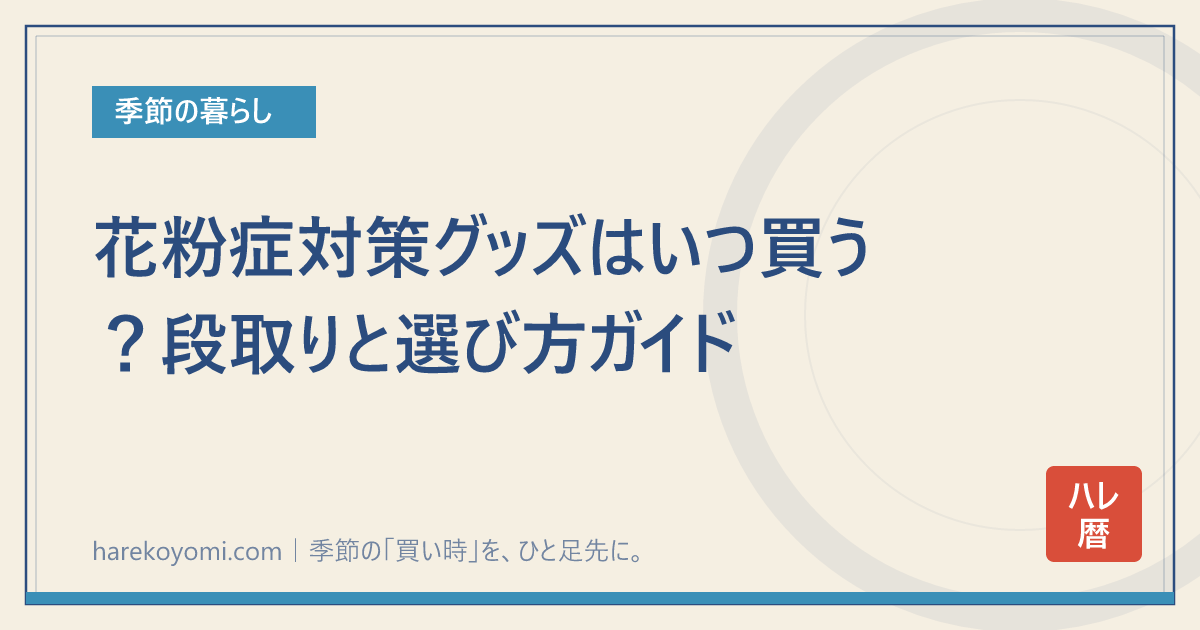 季節の暮らし

花粉症対策グッズはいつ買う？段取りと選び方ガイド

harekoyomi.com｜季節の「買い時」を、ひと足先に。

ハレ暦